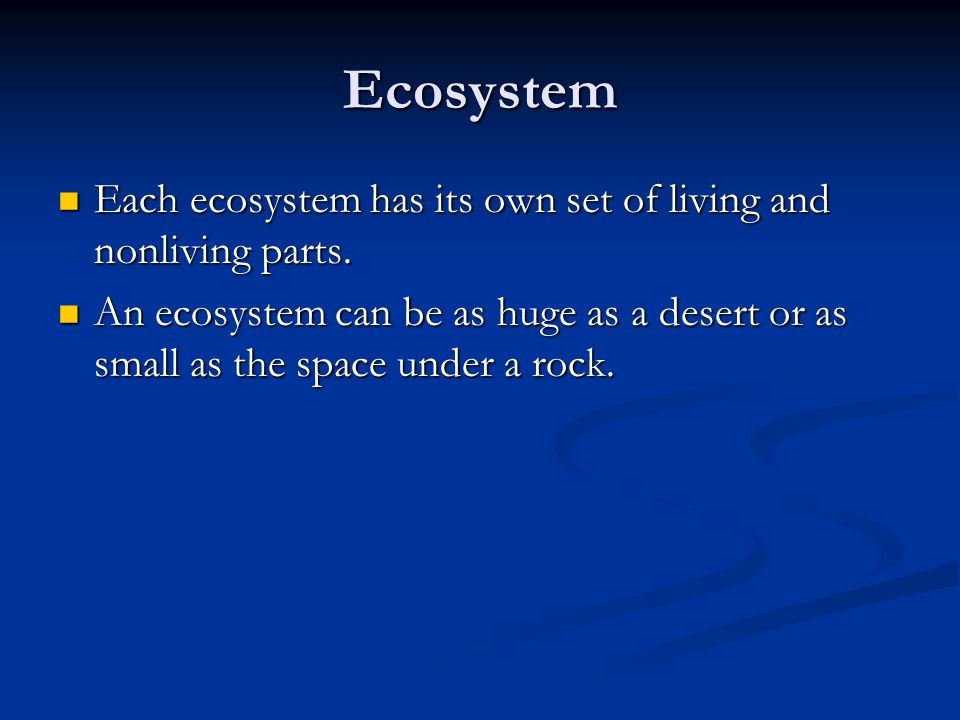 Ecosystem

- Each ecosystem has its own set of living and nonliving parts.
- An ecosystem can be as huge as a desert or as small as the space under a rock.